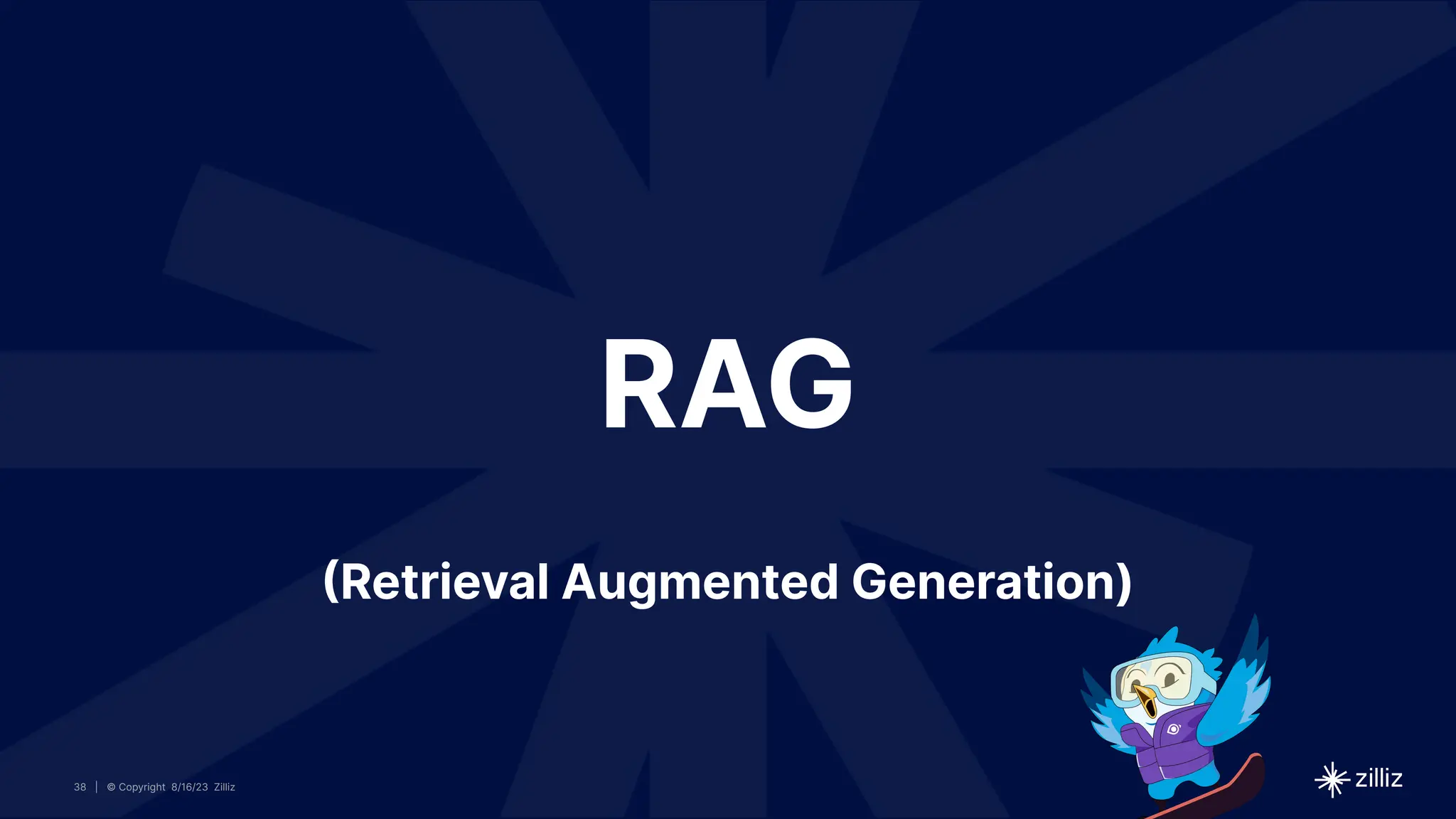 RAG

(Retrieval Augmented Generation)

38 | © Copyright 8/16/23 Zilliz

zilliz